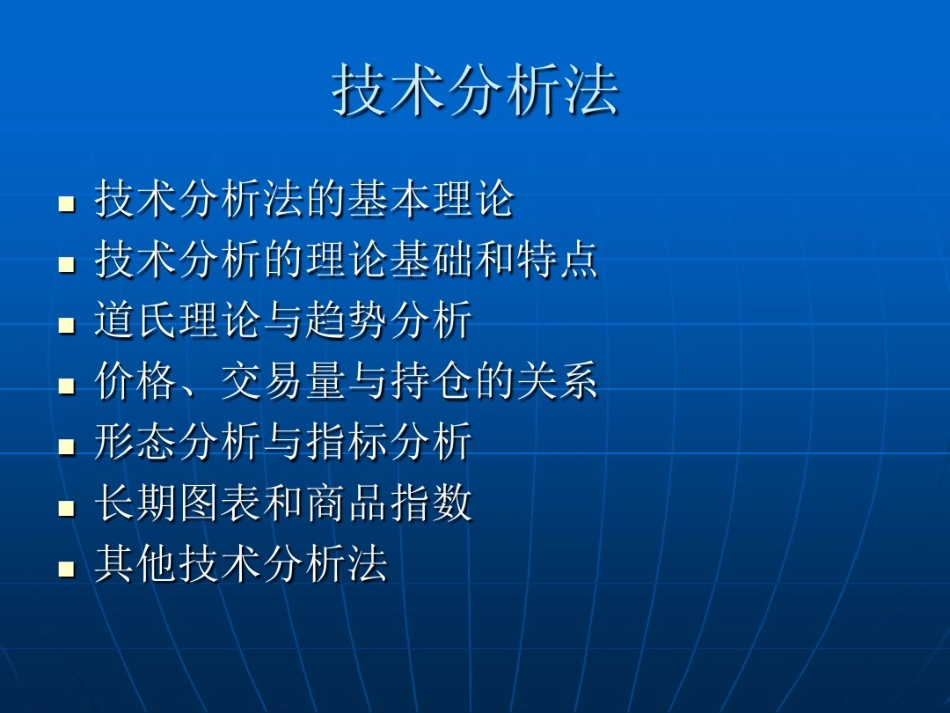 技术分析法

- 技术分析法的基本理论
- 技术分析的理论基础和特点
- 道氏理论与趋势分析
- 价格、交易量与持仓的关系
- 形态分析与指标分析
- 长期图表和商品指数
- 其他技术分析法